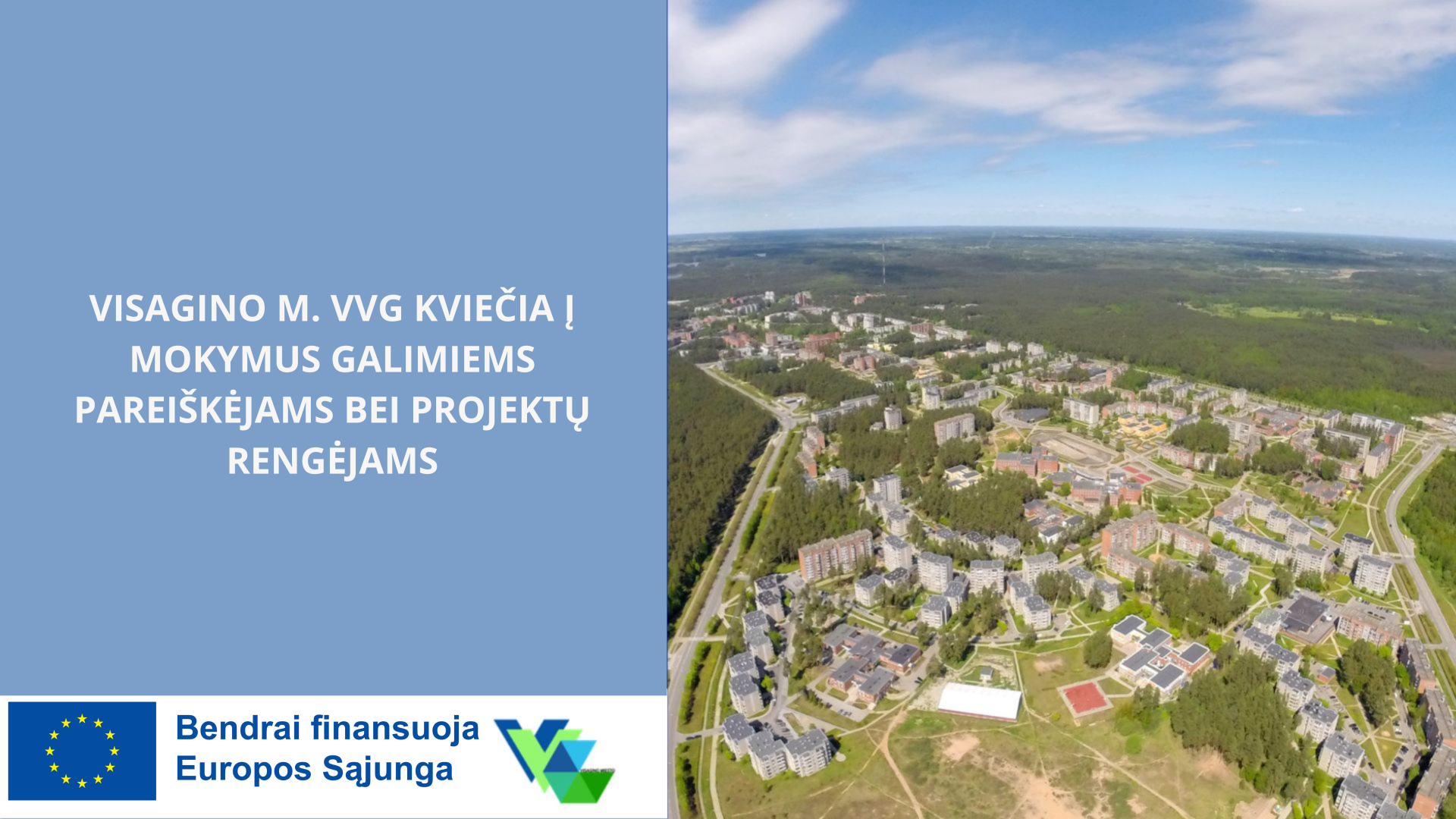 VISAGINO M. VVG KVIEČIA Į MOKYMUS GALIMIEMS PAREIŠKĖJAMS BEI PROJEKTŲ RENGĖJAMS

Bendrai finansuoja Europos Sąjunga